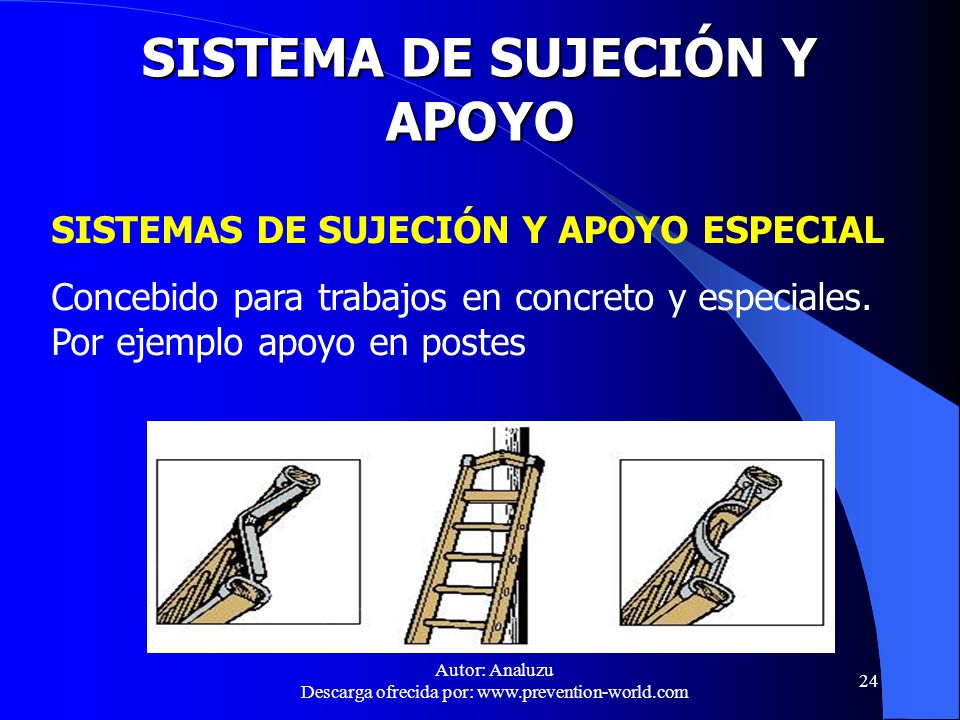 SISTEMA DE SUJECIÓN Y APOYO

SISTEMAS DE SUJECIÓN Y APOYO ESPECIAL

Concebido para trabajos en concreto y especiales. Por ejemplo apoyo en postes

Autor: Analuzu
Descarga ofrecida por: www.prevention-world.com

24